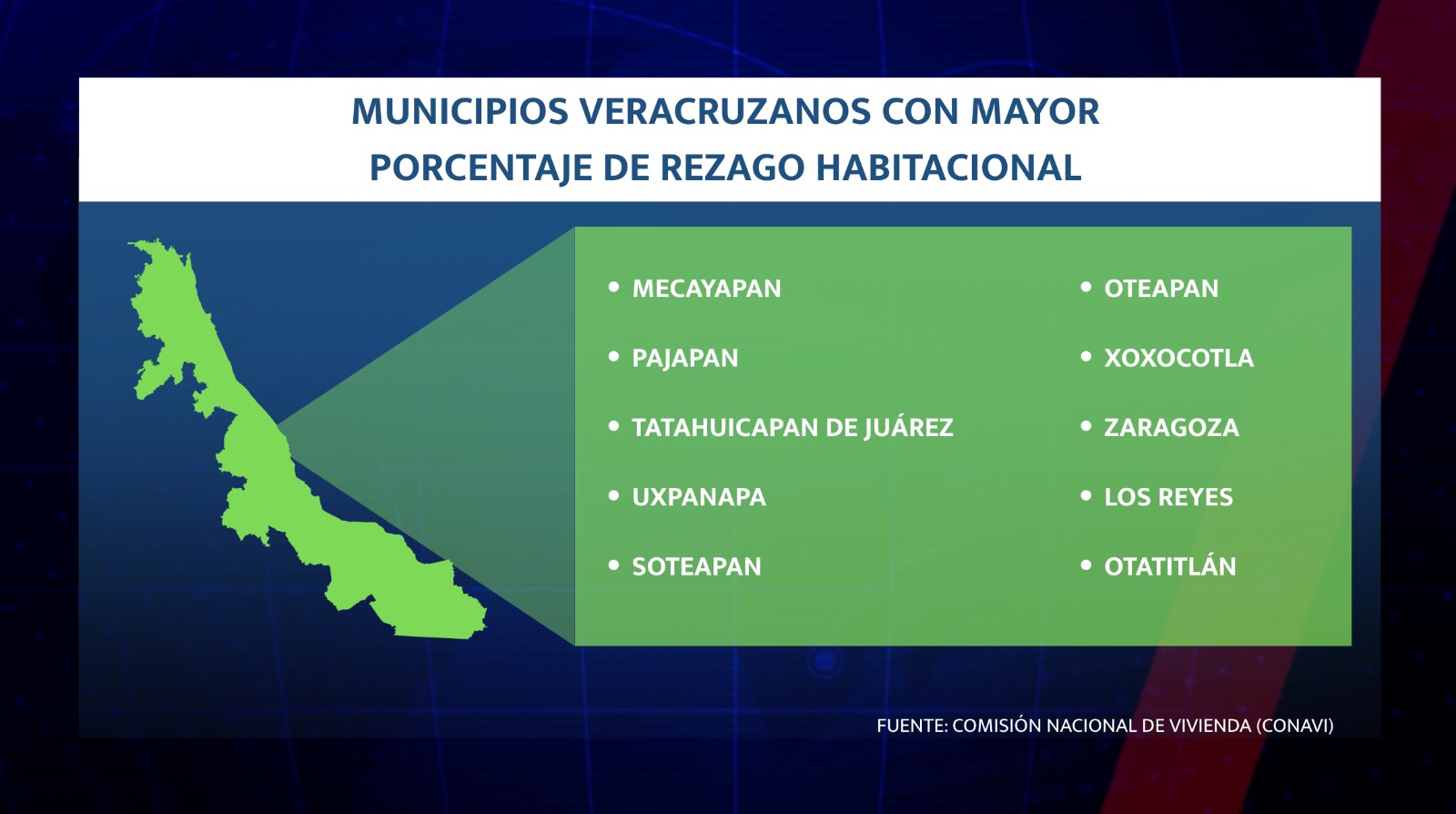 MUNICIPIOS VERACRUZANOS CON MAYOR PORCENTAJE DE REZAGO HABITACIONAL

• MECAYAPAN
• PAJAPAN
• TATAHUICAPAN DE JUÁREZ
• UXPANAPA
• SOTEAPAN

• OTEAPAN
• XOXOCOTLA
• ZARAGOZA
• LOS REYES
• OTATITLÁN

FUENTE: COMISIÓN NACIONAL DE VIVIENDA (CONAVI)